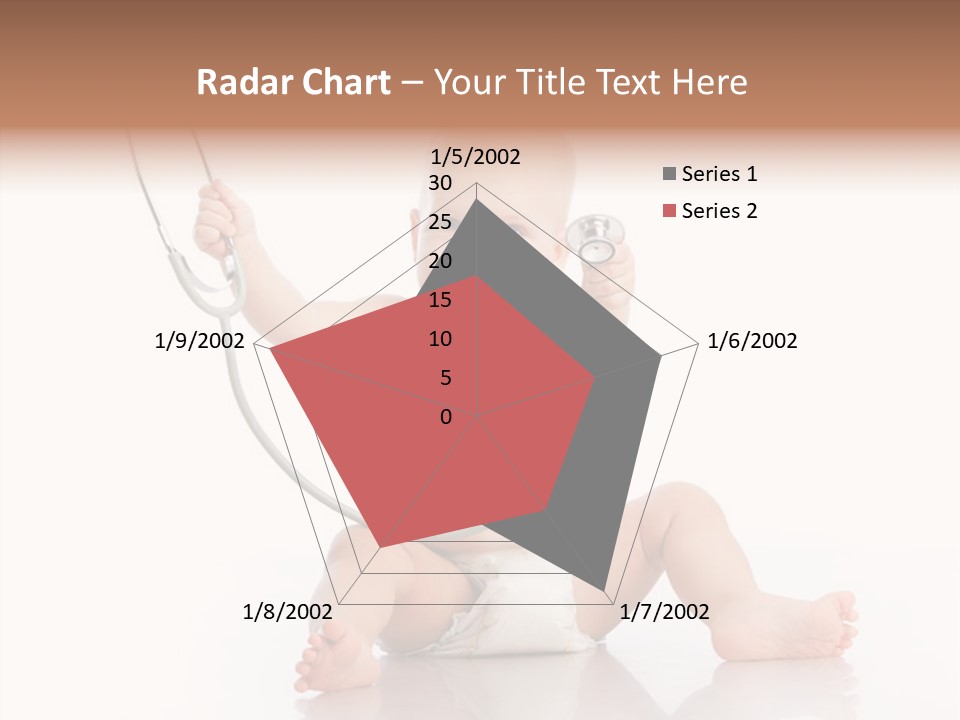 Radar Chart – Your Title Text Here

1/5/2002
30
25
20
15
10
5
0
1/6/2002
1/7/2002
1/8/2002
1/9/2002

Series 1
Series 2